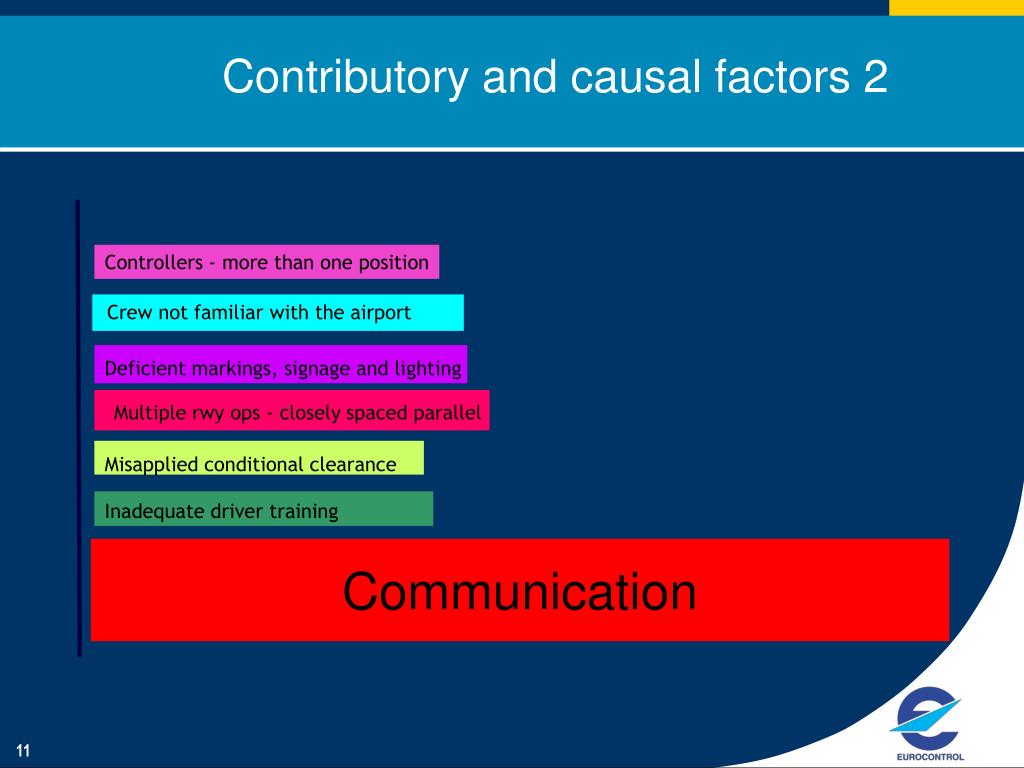 Contributory and causal factors 2

Controllers - more than one position

Crew not familiar with the airport

Deficient markings, signage and lighting

Multiple rwy ops - closely spaced parallel

Misapplied conditional clearance

Inadequate driver training

Communication

11

EUROCONTROL